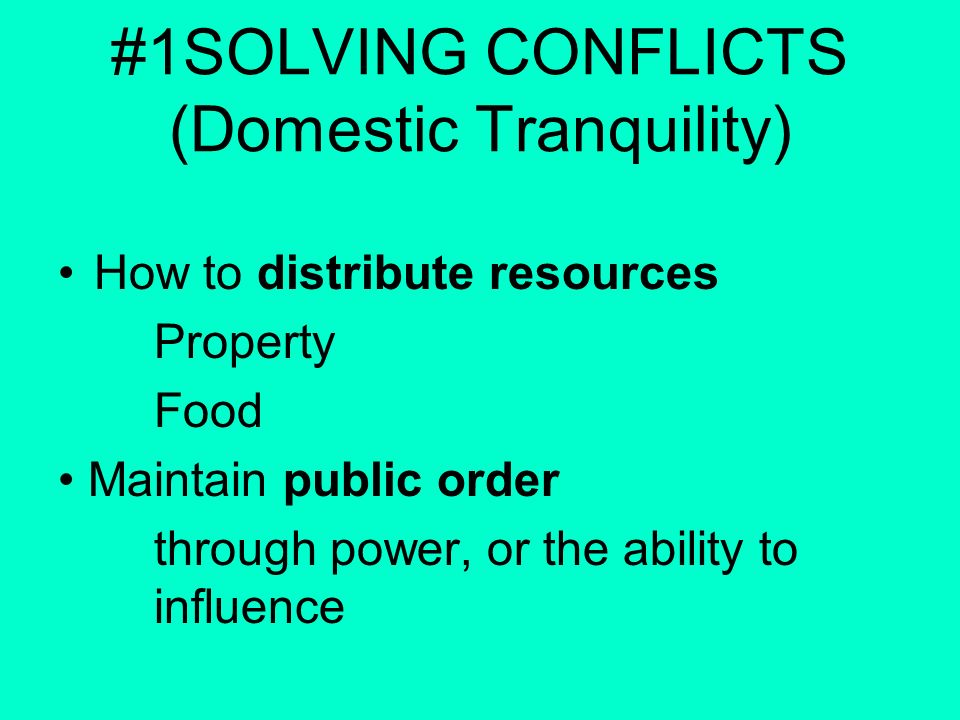 #1SOLVING CONFLICTS
(Domestic Tranquility)

• How to distribute resources

Property

Food

• Maintain public order

through power, or the ability to influence